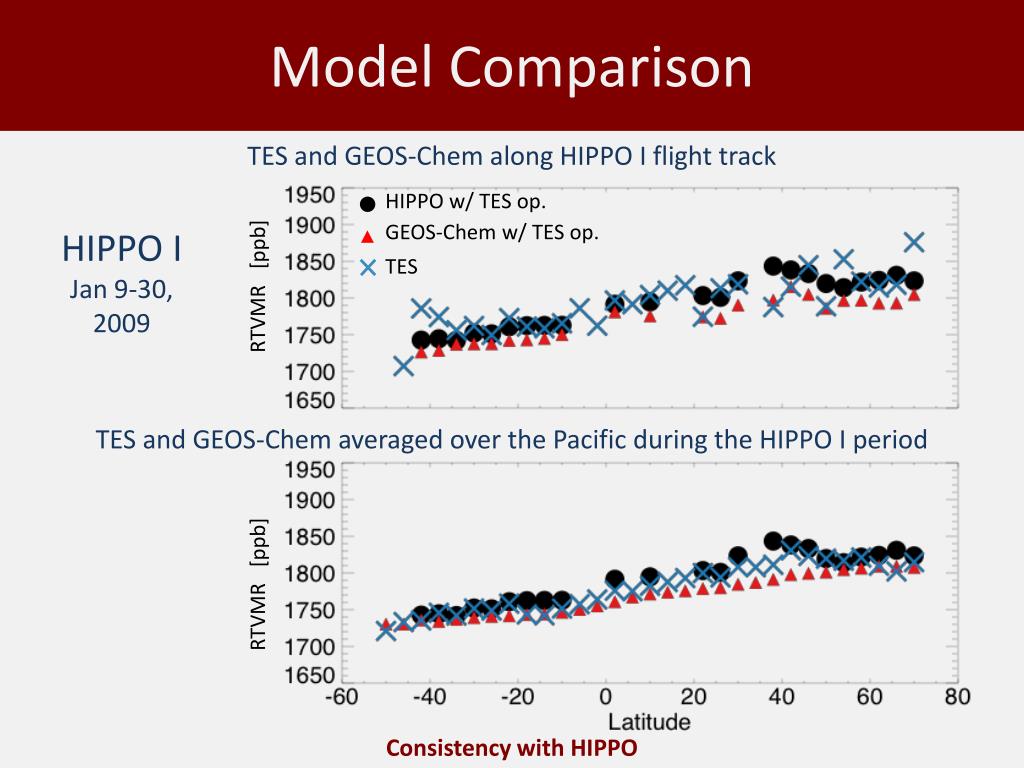 Model Comparison

TES and GEOS-Chem along HIPPO I flight track

HIPPO I
Jan 9-30, 2009

RTVMR [ppb]
1950
1900
1850
1800
1750
1700
1650

HIPPO w/ TES op.
GEOS-Chem w/ TES op.
TES

TES and GEOS-Chem averaged over the Pacific during the HIPPO I period

RTVMR [ppb]
1950
1900
1850
1800
1750
1700
1650

-60 -40 -20 0 20 40 60 80
Latitude

Consistency with HIPPO